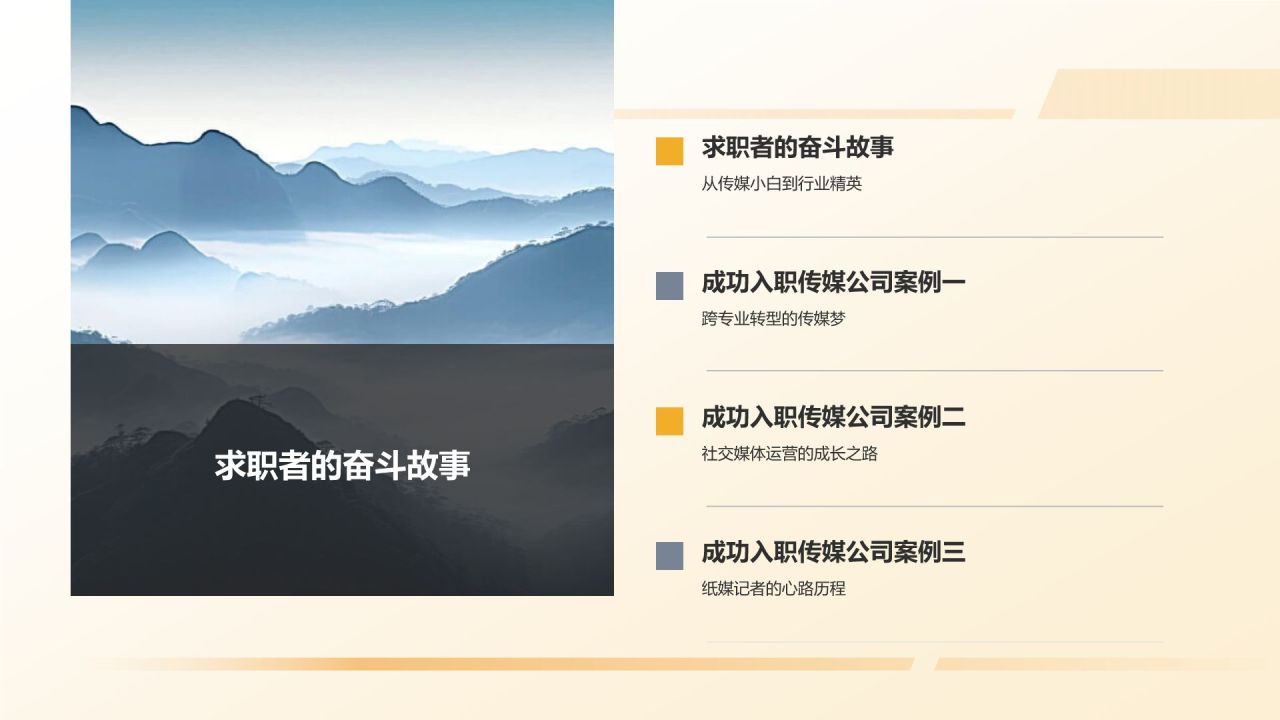 求职者的奋斗故事

求职者的奋斗故事

从传媒小白到行业精英

成功入职传媒公司案例一

跨专业转型的传媒梦

成功入职传媒公司案例二

社交媒体运营的成长之路

成功入职传媒公司案例三

纸媒记者的心路历程